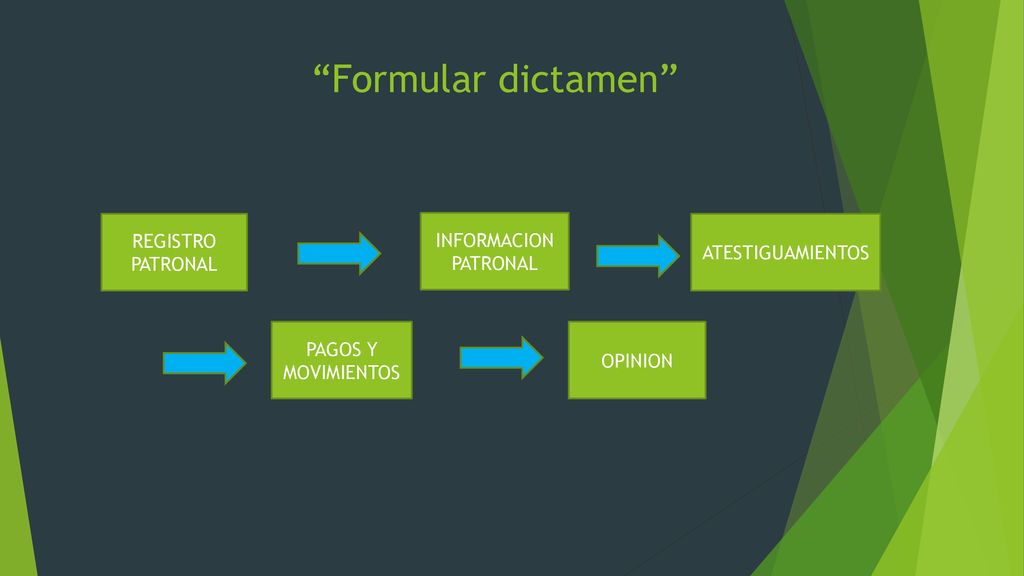 “Formular dictamen”

REGISTRO PATRONAL

INFORMACION PATRONAL

ATESTIGUAMIENTOS

PAGOS Y MOVIMIENTOS

OPINION